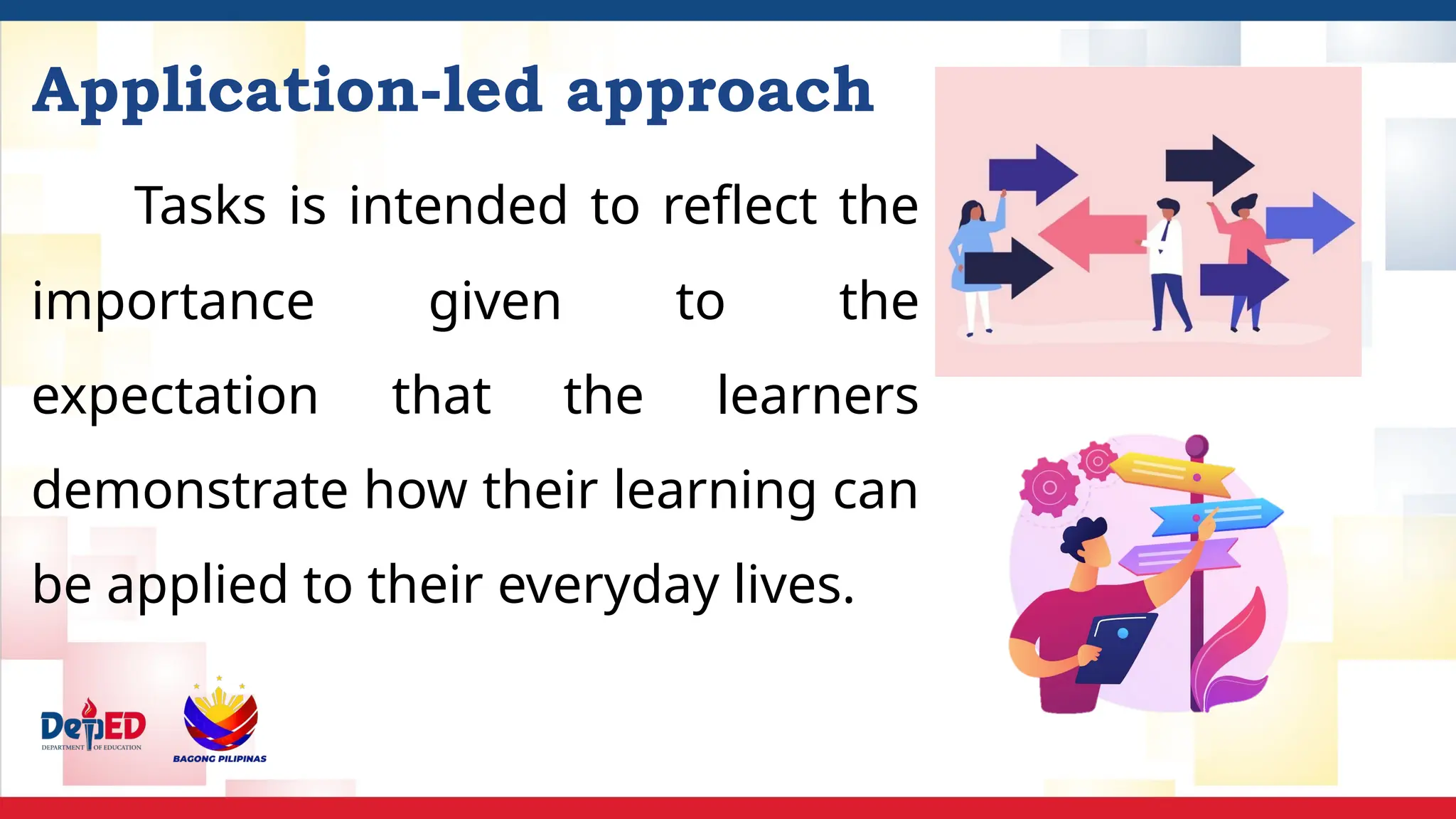 Application-led approach

Tasks is intended to reflect the importance given to the expectation that the learners demonstrate how their learning can be applied to their everyday lives.

DepED
DEPARTMENT OF EDUCATION

BAGONG PILIPINAS